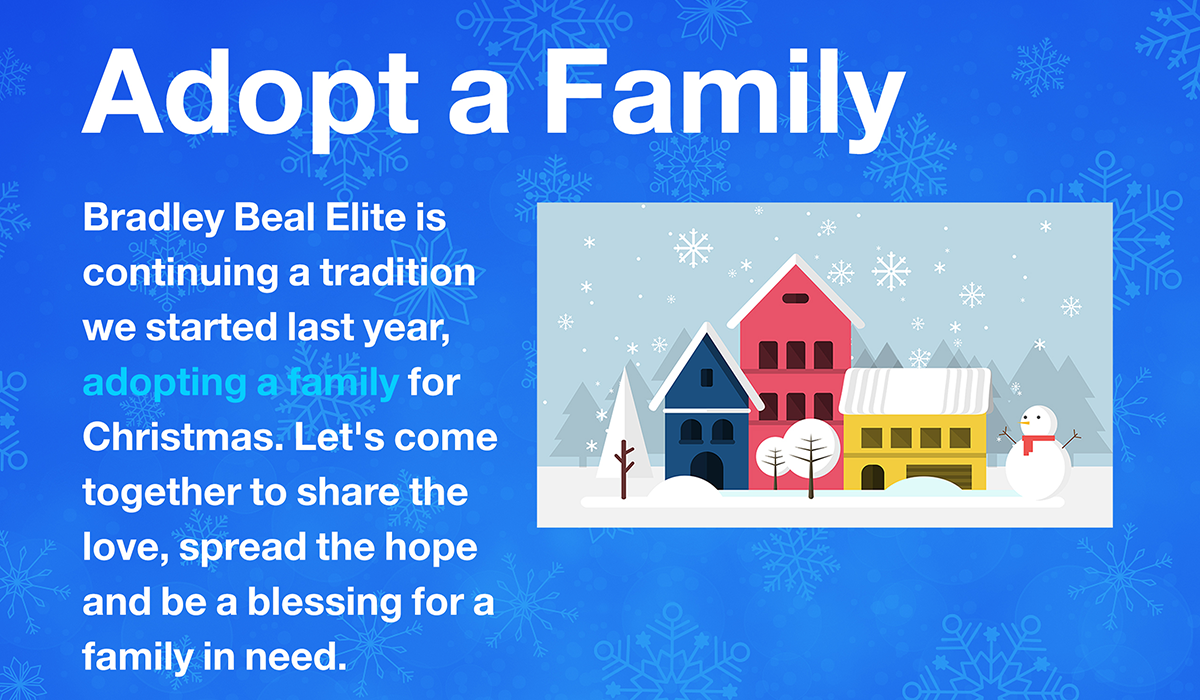 Adopt a Family

Bradley Beal Elite is continuing a tradition we started last year, adopting a family for Christmas. Let's come together to share the love, spread the hope and be a blessing for a family in need.